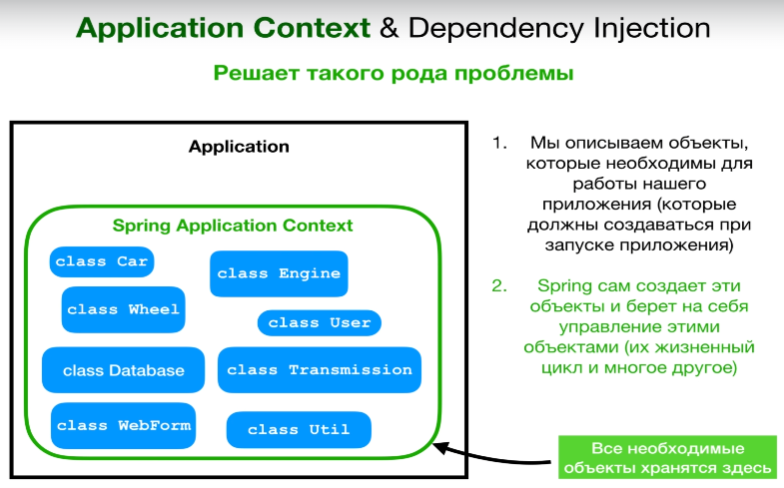 Application Context & Dependency Injection

Решает такого рода проблемы

Application

Spring Application Context

class Car

class Engine

class Wheel

class User

class Database

class Transmission

class WebForm

class Util

1. Мы описываем объекты, которые необходимы для работы нашего приложения (которые должны создаваться при запуске приложения)

2. Spring сам создает эти объекты и берет на себя управление этими объектами (их жизненный цикл и многое другое)

Все необходимые объекты хранятся здесь